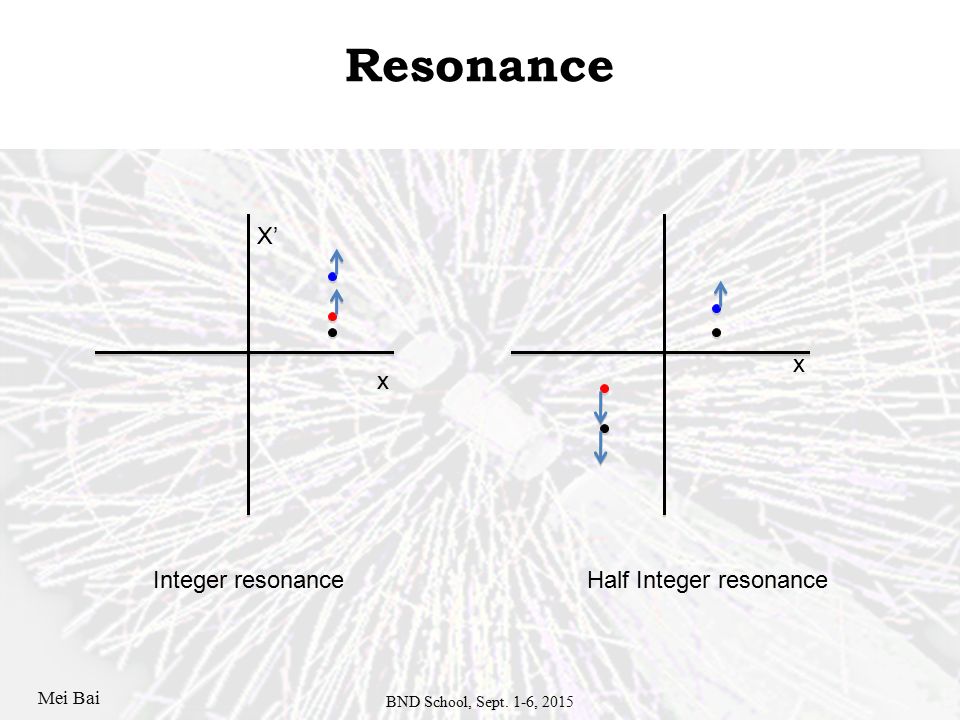 Resonance

X'

x

x

Integer resonance

Half Integer resonance

Mei Bai

BND School, Sept. 1-6, 2015